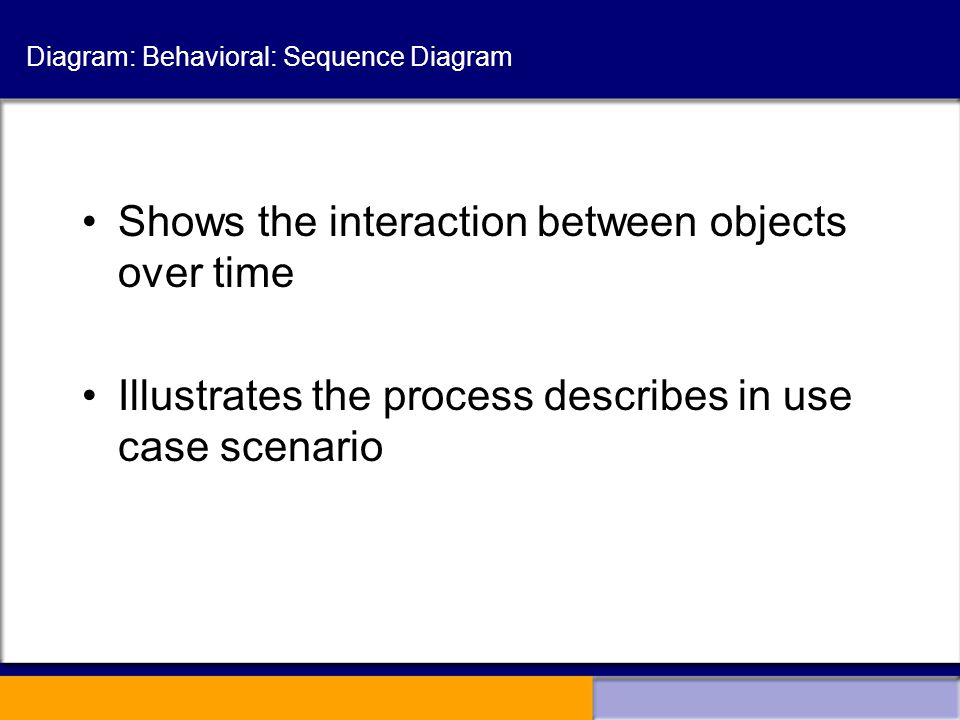 Diagram: Behavioral: Sequence Diagram

• Shows the interaction between objects over time

• Illustrates the process describes in use case scenario